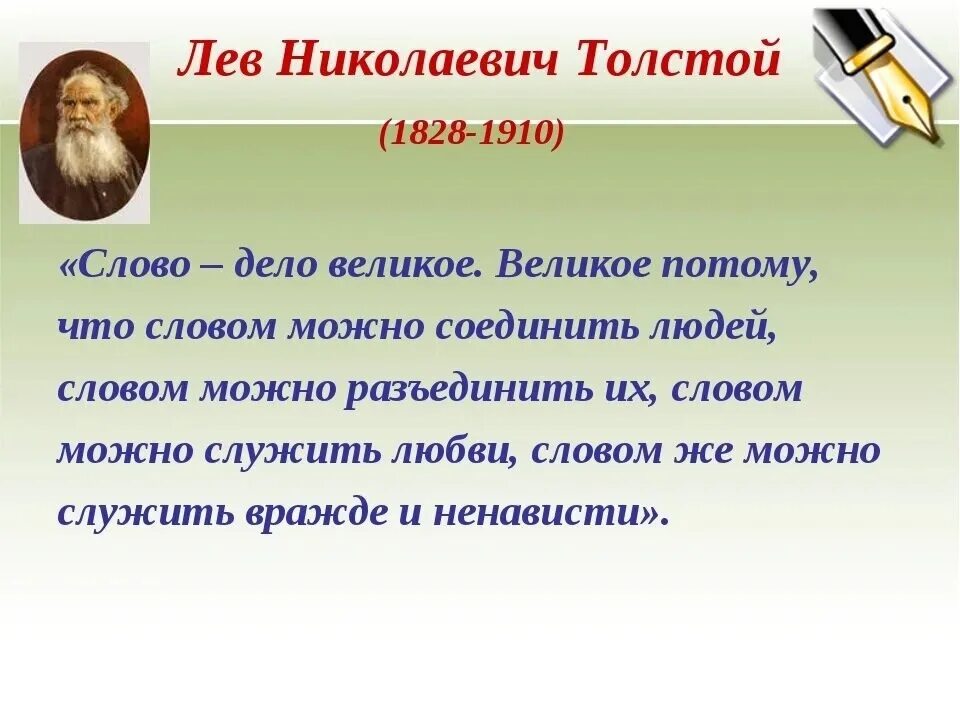 Лев Николаевич Толстой

(1828-1910)

«Слово – дело великое. Великое потому, что словом можно соединить людей, словом можно разъединить их, словом можно служить любви, словом же можно служить вражде и ненависти».